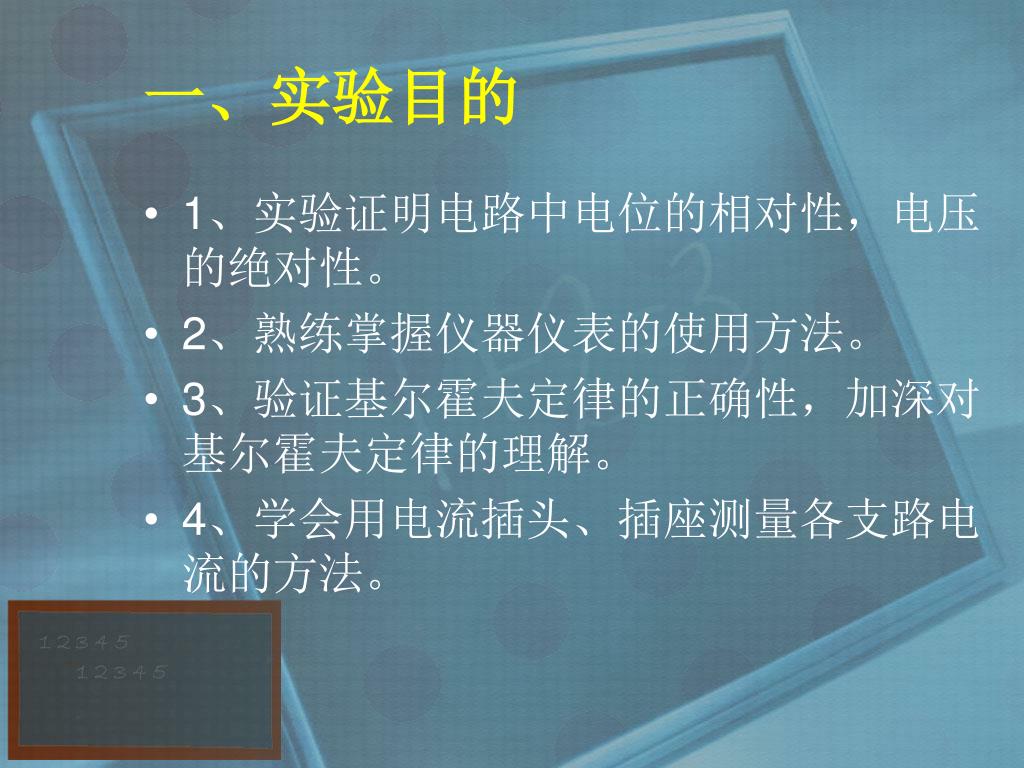 一、实验目的

• 1、实验证明电路中电位的相对性，电压的绝对性。

• 2、熟练掌握仪器仪表的使用方法。

• 3、验证基尔霍夫定律的正确性，加深对基尔霍夫定律的理解。

• 4、学会用电流插头、插座测量各支路电流的方法。

1 2 3 4 5
1 2 3 4 5